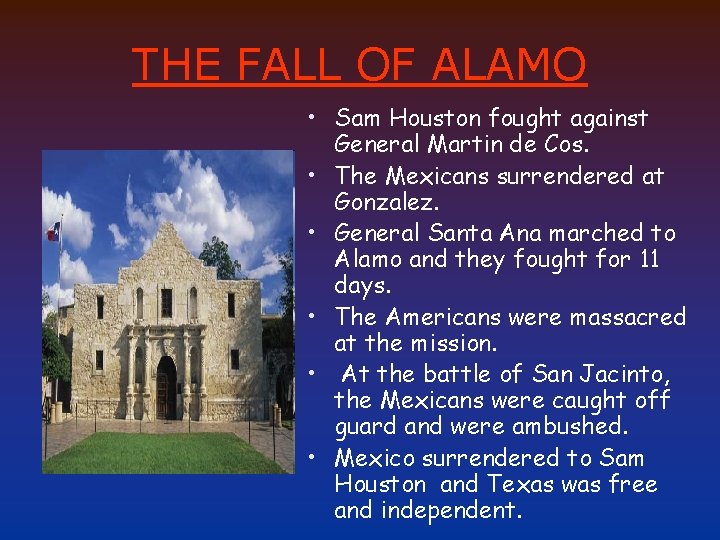 THE FALL OF ALAMO

• Sam Houston fought against General Martin de Cos.
• The Mexicans surrendered at Gonzalez.
• General Santa Ana marched to Alamo and they fought for 11 days.
• The Americans were massacred at the mission.
• At the battle of San Jacinto, the Mexicans were caught off guard and were ambushed.
• Mexico surrendered to Sam Houston and Texas was free and independent.